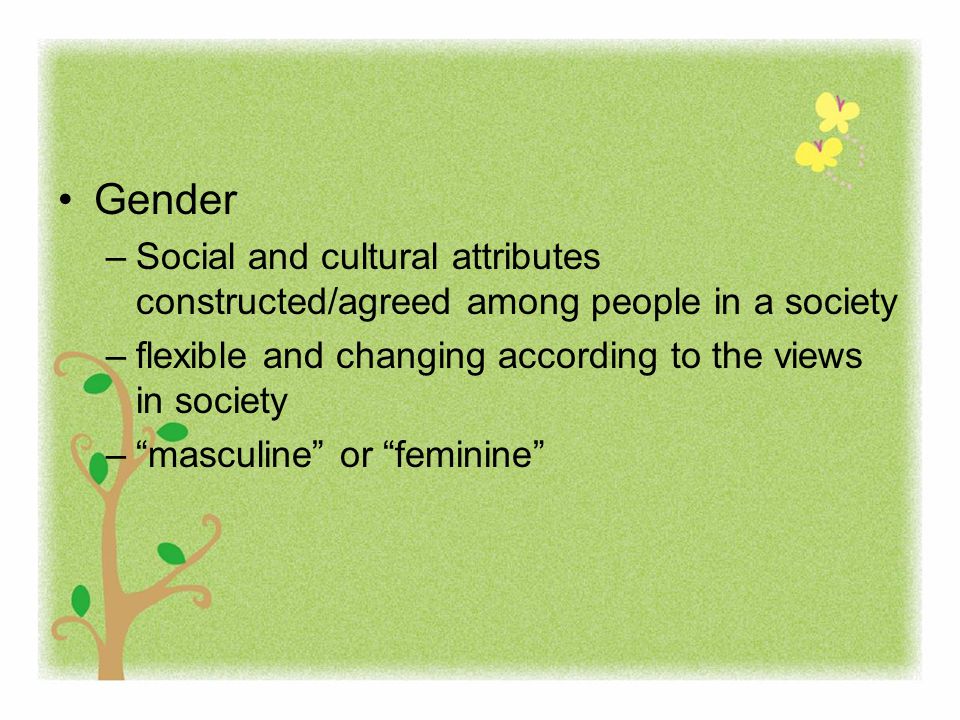 • Gender
– Social and cultural attributes constructed/agreed among people in a society
– flexible and changing according to the views in society
– “masculine” or “feminine”